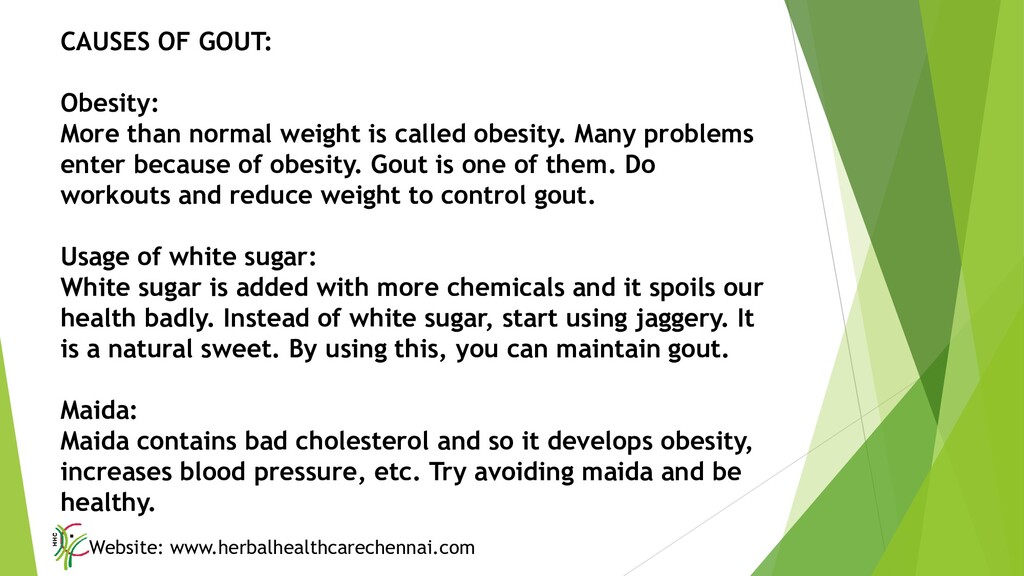 CAUSES OF GOUT:

Obesity:
More than normal weight is called obesity. Many problems enter because of obesity. Gout is one of them. Do workouts and reduce weight to control gout.

Usage of white sugar:
White sugar is added with more chemicals and it spoils our health badly. Instead of white sugar, start using jaggery. It is a natural sweet. By using this, you can maintain gout.

Maida:
Maida contains bad cholesterol and so it develops obesity, increases blood pressure, etc. Try avoiding maida and be healthy.

HHC

Website: www.herbalhealthcarechennai.com